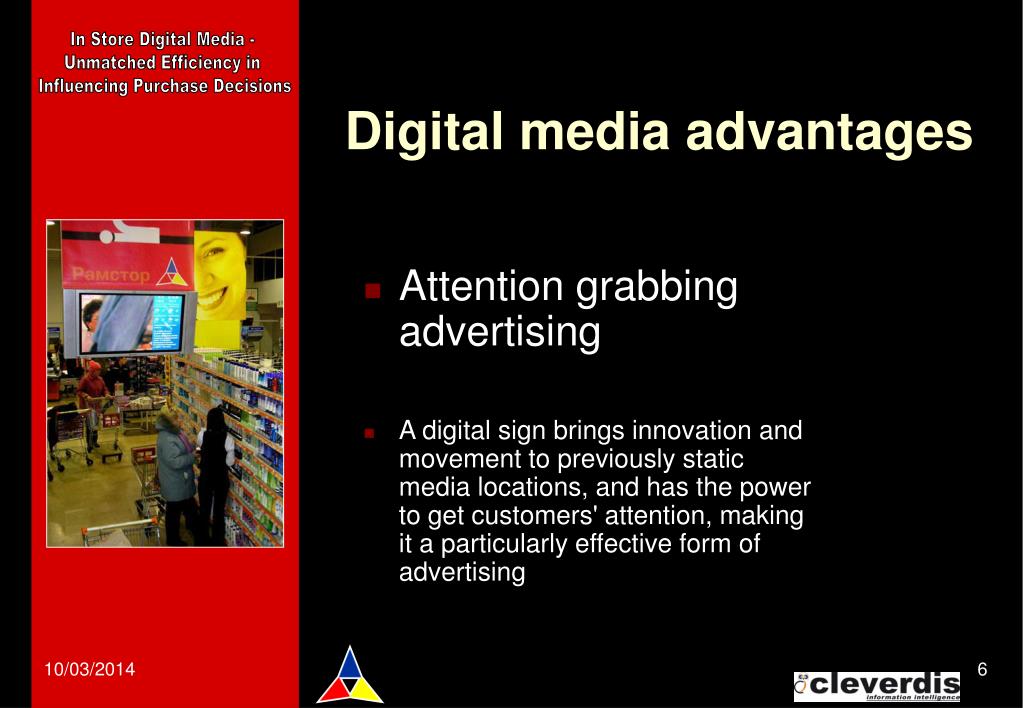 In Store Digital Media - Unmatched Efficiency in Influencing Purchase Decisions

Digital media advantages

Рамстор

- Attention grabbing advertising

- A digital sign brings innovation and movement to previously static media locations, and has the power to get customers' attention, making it a particularly effective form of advertising

10/03/2014

cleverdis
information intelligence

6